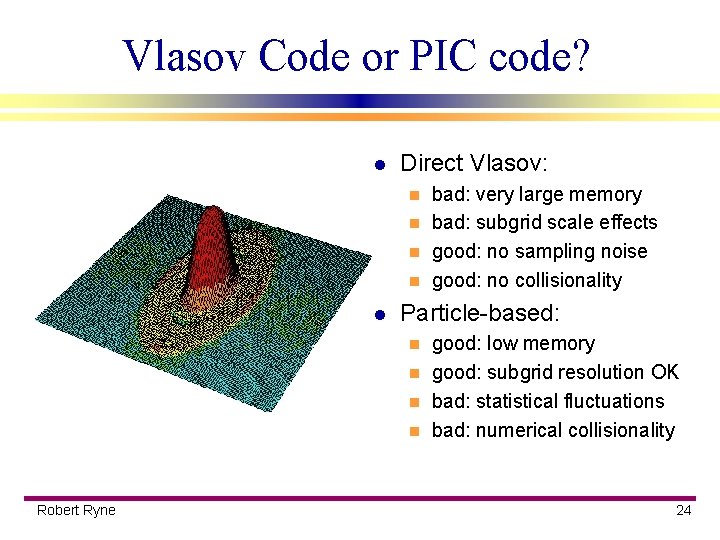 Vlasov Code or PIC code?

- Direct Vlasov:
  - bad: very large memory
  - bad: subgrid scale effects
  - good: no sampling noise
  - good: no collisionality
- Particle-based:
  - good: low memory
  - good: subgrid resolution OK
  - bad: statistical fluctuations
  - bad: numerical collisionality

Robert Ryne

24